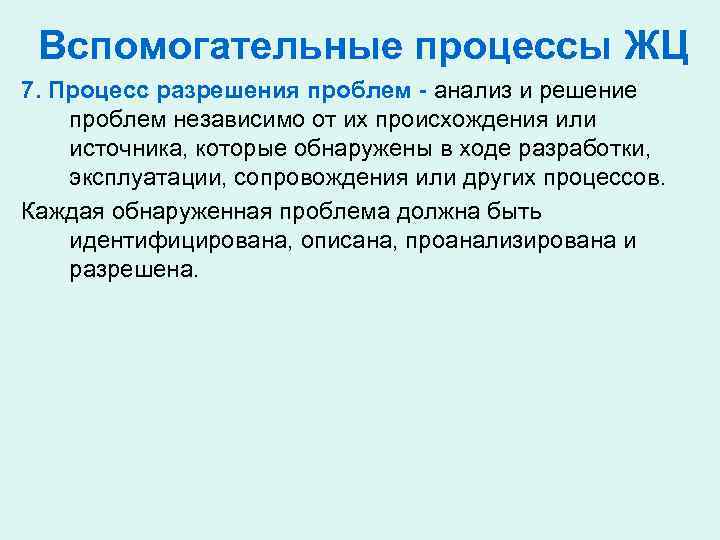 Вспомогательные процессы ЖЦ

7. Процесс разрешения проблем - анализ и решение проблем независимо от их происхождения или источника, которые обнаружены в ходе разработки, эксплуатации, сопровождения или других процессов.

Каждая обнаруженная проблема должна быть идентифицирована, описана, проанализирована и разрешена.